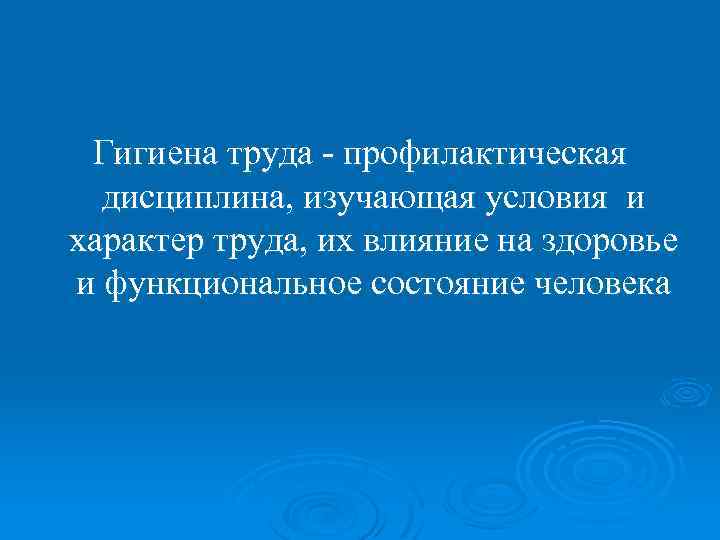 Гигиена труда - профилактическая дисциплина, изучающая условия и характер труда, их влияние на здоровье и функциональное состояние человека